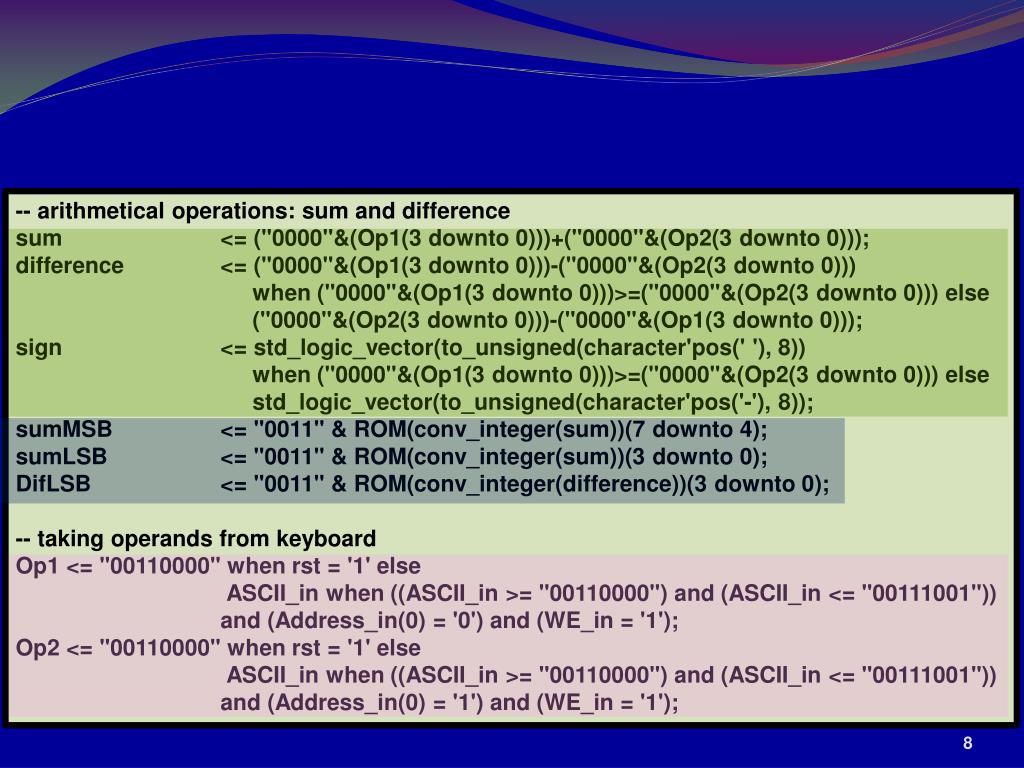 -- arithmetical operations: sum and difference
sum <= ("0000"&(Op1(3 downto 0)))+("0000"&(Op2(3 downto 0)));
difference <= ("0000"&(Op1(3 downto 0)))-("0000"&(Op2(3 downto 0)))
when ("0000"&(Op1(3 downto 0)))>=("0000"&(Op2(3 downto 0))) else
("0000"&(Op2(3 downto 0)))-("0000"&(Op1(3 downto 0)));
sign <= std_logic_vector(to_unsigned(character'pos(' '), 8))
when ("0000"&(Op1(3 downto 0)))>=("0000"&(Op2(3 downto 0))) else
std_logic_vector(to_unsigned(character'pos('-'), 8));
sumMSB <= "0011" & ROM(conv_integer(sum))(7 downto 4);
sumLSB <= "0011" & ROM(conv_integer(sum))(3 downto 0);
DifLSB <= "0011" & ROM(conv_integer(difference))(3 downto 0);

-- taking operands from keyboard
Op1 <= "00110000" when rst = '1' else
ASCII_in when ((ASCII_in >= "00110000") and (ASCII_in <= "00111001"))
and (Address_in(0) = '0') and (WE_in = '1');
Op2 <= "00110000" when rst = '1' else
ASCII_in when ((ASCII_in >= "00110000") and (ASCII_in <= "00111001"))
and (Address_in(0) = '1') and (WE_in = '1');

8